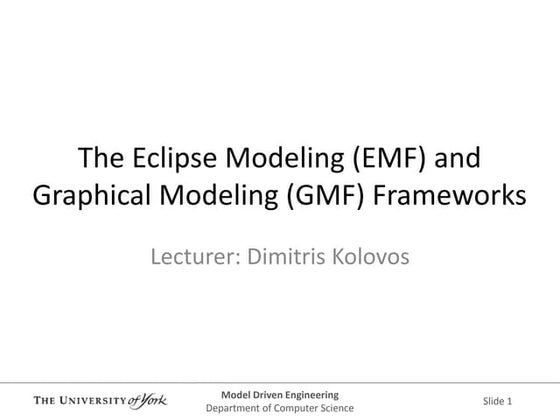 The Eclipse Modeling (EMF) and Graphical Modeling (GMF) Frameworks

Lecturer: Dimitris Kolovos

THE UNIVERSITY of York

Model Driven Engineering
Department of Computer Science

Slide 1